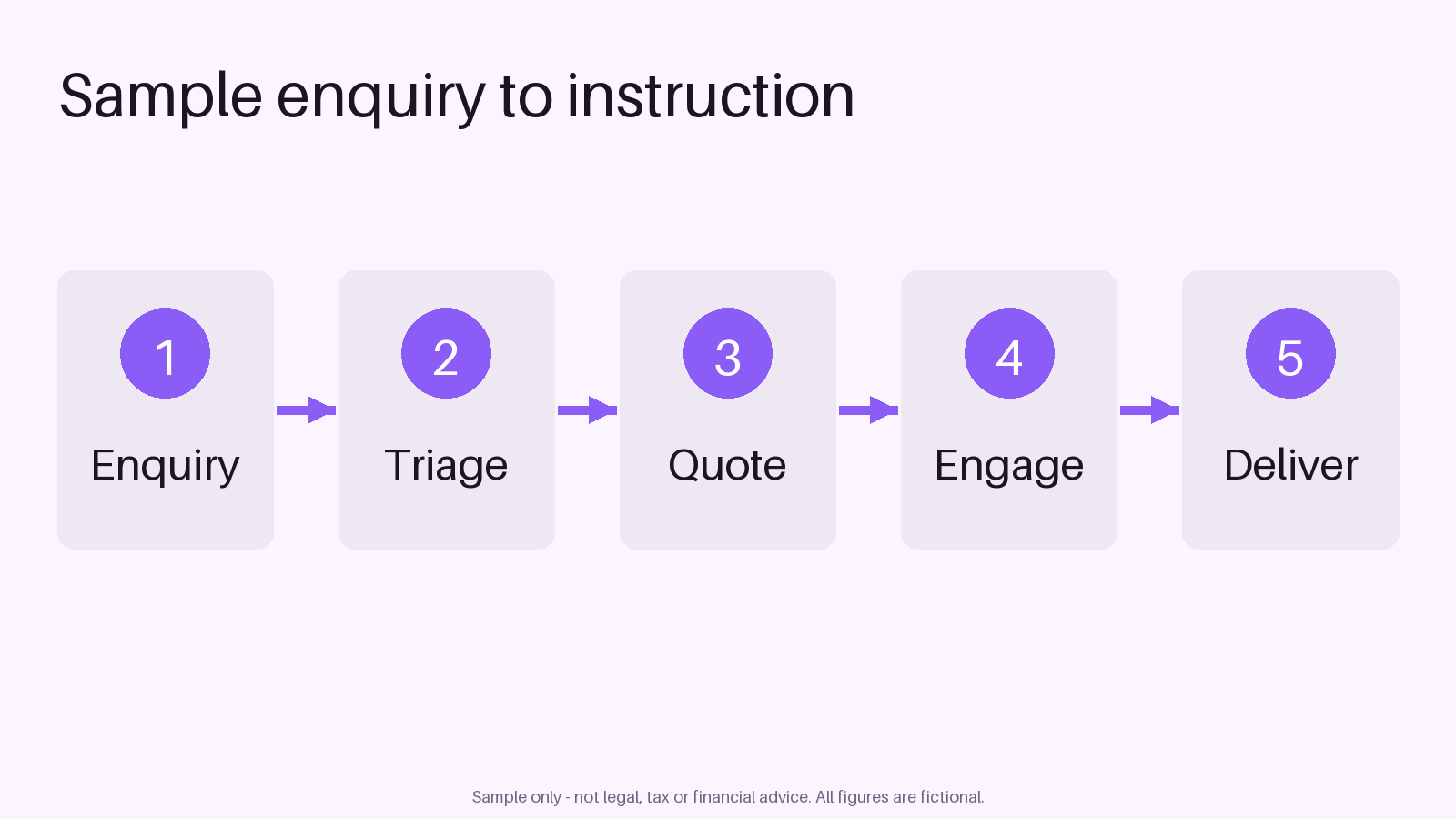 Sample enquiry to instruction

1

Enquiry

2

Triage

3

Quote

4

Engage

5

Deliver

Sample only - not legal, tax or financial advice. All figures are fictional.